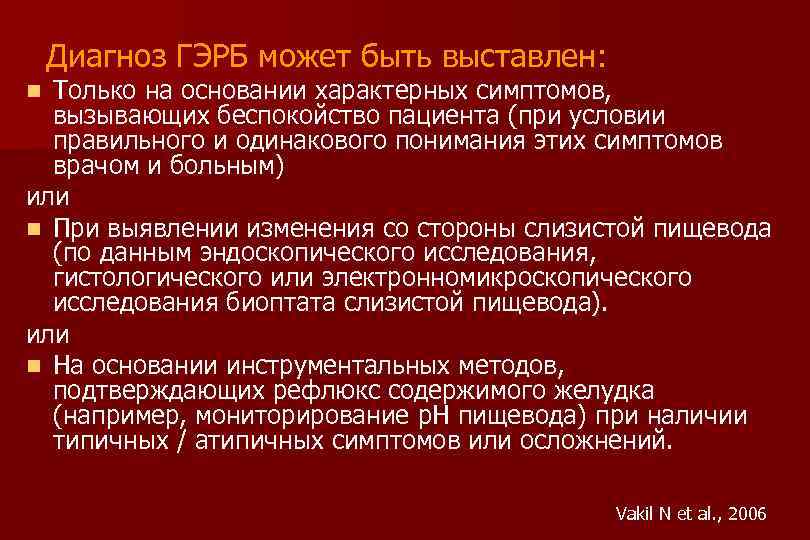 Диагноз ГЭРБ может быть выставлен:

- Только на основании характерных симптомов, вызывающих беспокойство пациента (при условии правильного и одинакового понимания этих симптомов врачом и больным)

или

- При выявлении изменения со стороны слизистой пищевода (по данным эндоскопического исследования, гистологического или электронномикроскопического исследования биоптата слизистой пищевода).

или

- На основании инструментальных методов, подтверждающих рефлюкс содержимого желудка (например, мониторирование pH пищевода) при наличии типичных / атипичных симптомов или осложнений.

Vakil N et al., 2006